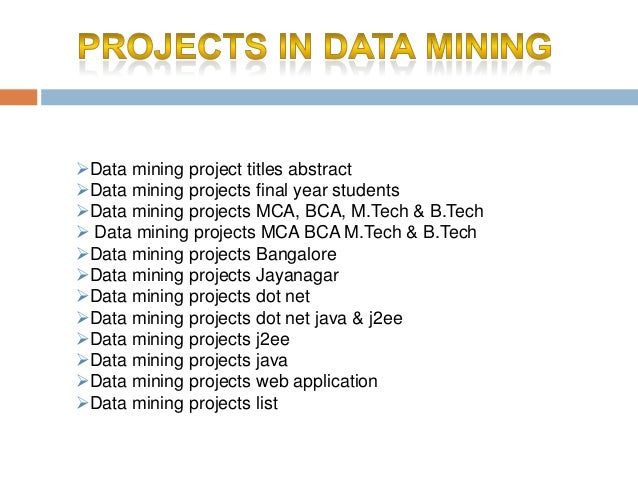 PROJECTS IN DATA MINING

➢Data mining project titles abstract
➢Data mining projects final year students
➢Data mining projects MCA, BCA, M.Tech & B.Tech
➢ Data mining projects MCA BCA M.Tech & B.Tech
➢Data mining projects Bangalore
➢Data mining projects Jayanagar
➢Data mining projects dot net
➢Data mining projects dot net java & j2ee
➢Data mining projects j2ee
➢Data mining projects java
➢Data mining projects web application
➢Data mining projects list